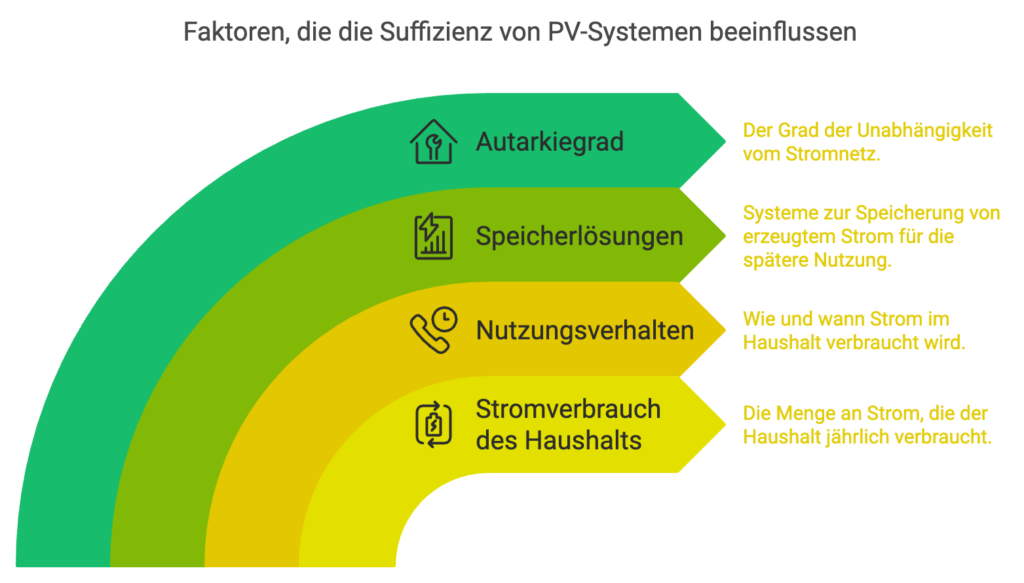 Faktoren, die die Suffizienz von PV-Systemen beeinflussen

Autarkiegrad

Der Grad der Unabhängigkeit vom Stromnetz.

Speicherlösungen

Systeme zur Speicherung von erzeugtem Strom für die spätere Nutzung.

Nutzungsverhalten

Wie und wann Strom im Haushalt verbraucht wird.

Stromverbrauch des Haushalts

Die Menge an Strom, die der Haushalt jährlich verbraucht.